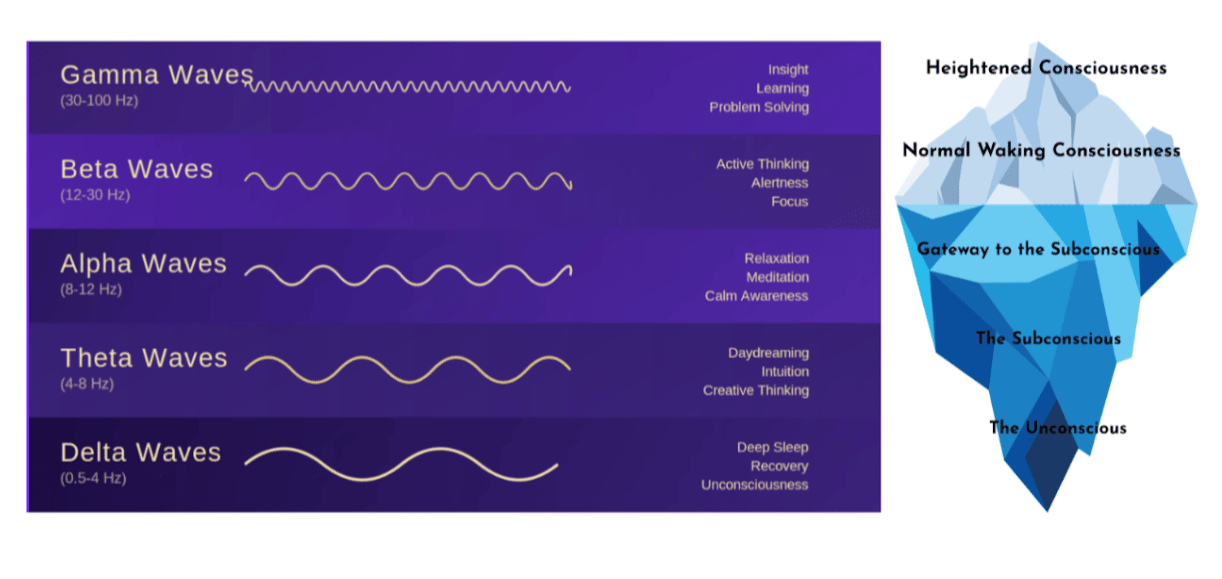 Gamma Waves
(30-100 Hz)

Insight
Learning
Problem Solving

Beta Waves
(12-30 Hz)

Active Thinking
Alertness
Focus

Alpha Waves
(8-12 Hz)

Relaxation
Meditation
Calm Awareness

Theta Waves
(4-8 Hz)

Daydreaming
Intuition
Creative Thinking

Delta Waves
(0.5-4 Hz)

Deep Sleep
Recovery
Unconsciousness

Heightened Consciousness

Normal Waking Consciousness

Gateway to the Subconscious

The Subconscious

The Unconscious